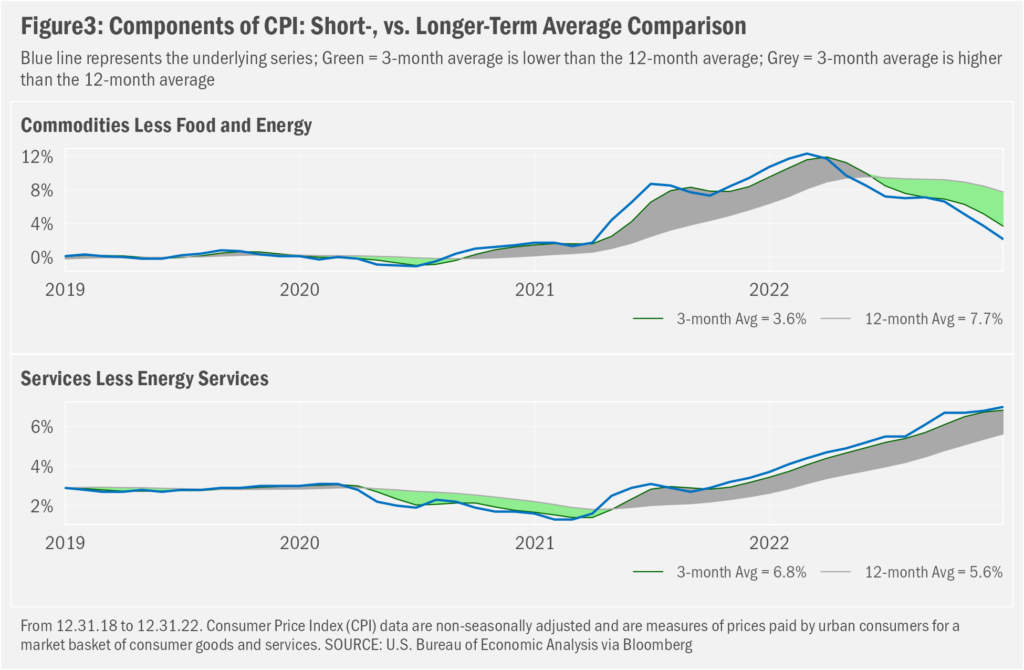 Figure3: Components of CPI: Short-, vs. Longer-Term Average Comparison

Blue line represents the underlying series; Green = 3-month average is lower than the 12-month average; Grey = 3-month average is higher than the 12-month average

Commodities Less Food and Energy

12%
8%
4%
0%

2019 2020 2021 2022

3-month Avg = 3.6% 12-month Avg = 7.7%

Services Less Energy Services

6%
4%
2%

2019 2020 2021 2022

3-month Avg = 6.8% 12-month Avg = 5.6%

From 12.31.18 to 12.31.22. Consumer Price Index (CPI) data are non-seasonally adjusted and are measures of prices paid by urban consumers for a market basket of consumer goods and services. SOURCE: U.S. Bureau of Economic Analysis via Bloomberg